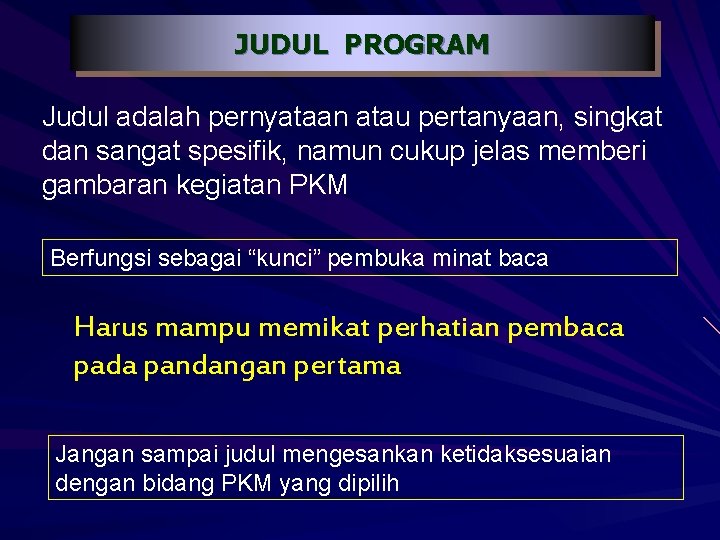 JUDUL PROGRAM

Judul adalah pernyataan atau pertanyaan, singkat dan sangat spesifik, namun cukup jelas memberi gambaran kegiatan PKM

Berfungsi sebagai “kunci” pembuka minat baca

Harus mampu memikat perhatian pembaca pada pandangan pertama

Jangan sampai judul mengesankan ketidaksesuaian dengan bidang PKM yang dipilih